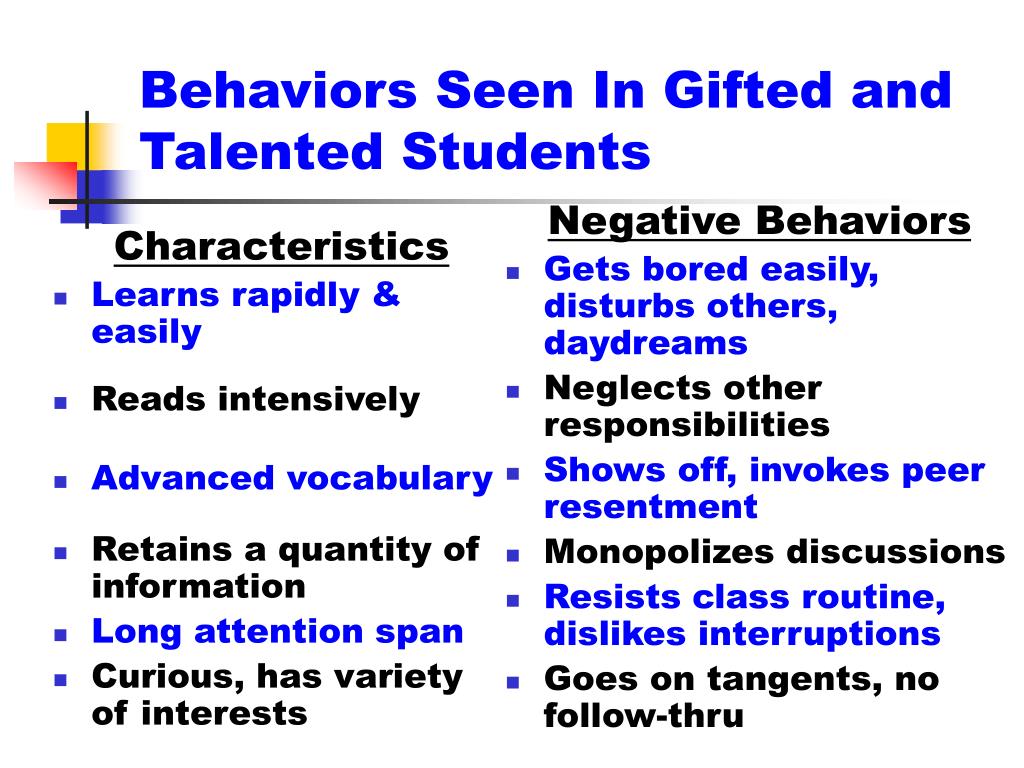 Behaviors Seen In Gifted and Talented Students

Characteristics

- Learns rapidly & easily
- Reads intensively
- Advanced vocabulary
- Retains a quantity of information
- Long attention span
- Curious, has variety of interests

Negative Behaviors

- Gets bored easily, disturbs others, daydreams
- Neglects other responsibilities
- Shows off, invokes peer resentment
- Monopolizes discussions
- Resists class routine, dislikes interruptions
- Goes on tangents, no follow-thru